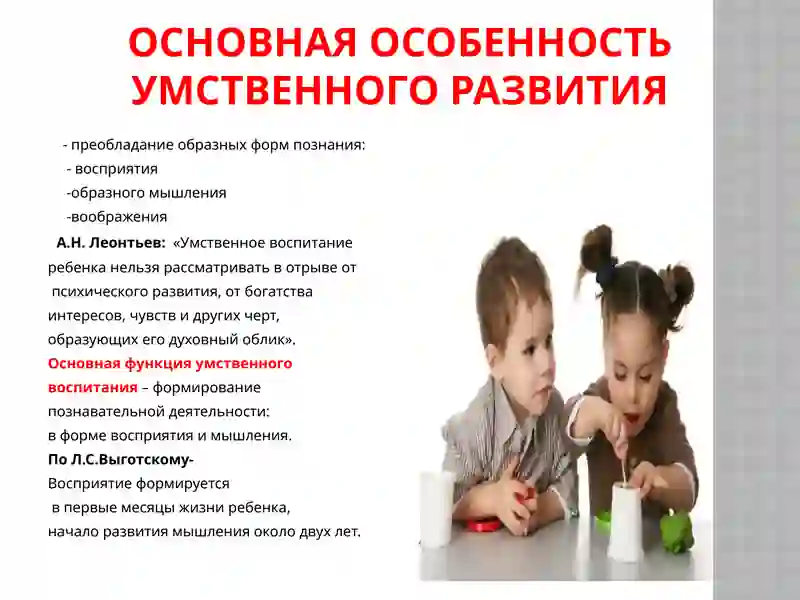 ОСНОВНАЯ ОСОБЕННОСТЬ УМСТВЕННОГО РАЗВИТИЯ

- преобладание образных форм познания:
- восприятия
-образного мышления
-воображения

А.Н. Леонтьев: «Умственное воспитание ребенка нельзя рассматривать в отрыве от психического развития, от богатства интересов, чувств и других черт, образующих его духовный облик».

Основная функция умственного воспитания – формирование познавательной деятельности: в форме восприятия и мышления.

По Л.С.Выготскому- Восприятие формируется в первые месяцы жизни ребенка, начало развития мышления около двух лет.